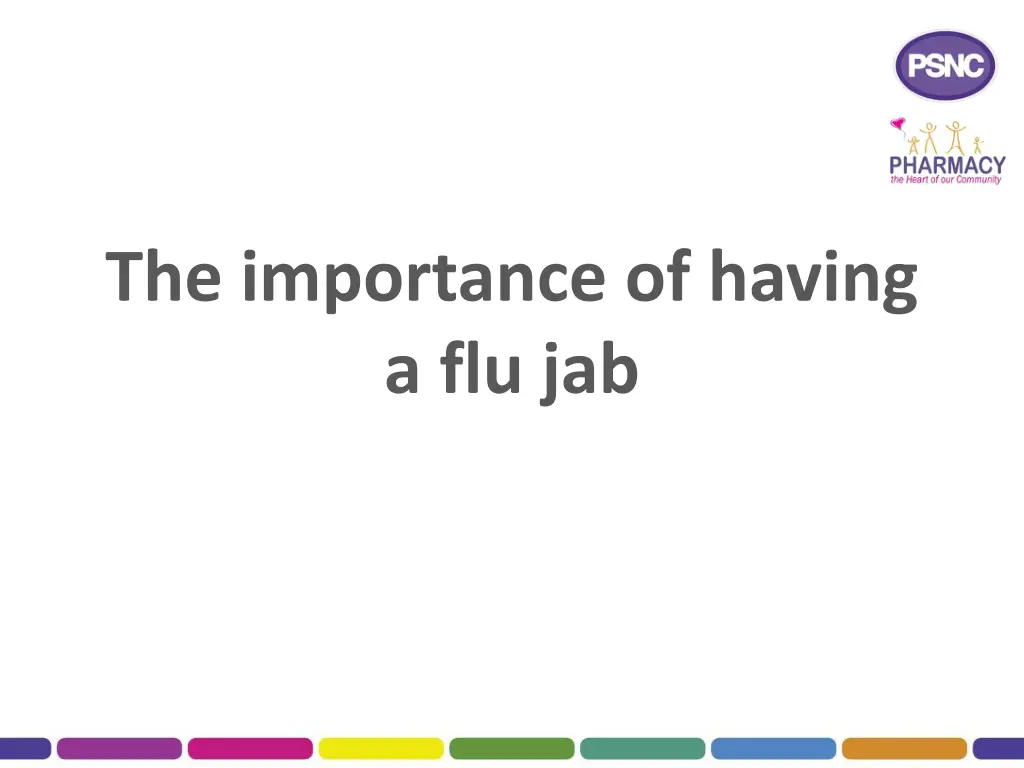 PSNC

PHARMACY
the Heart of our Community

The importance of having a flu jab